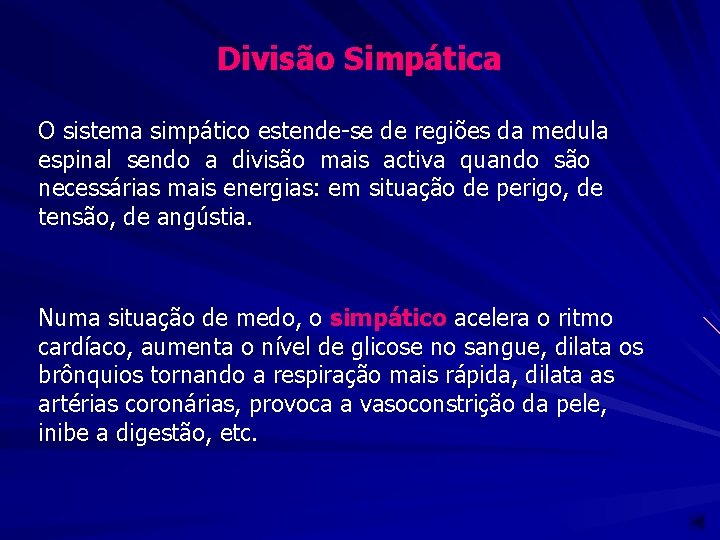 Divisão Simpática

O sistema simpático estende-se de regiões da medula espinal sendo a divisão mais activa quando são necessárias mais energias: em situação de perigo, de tensão, de angústia.

Numa situação de medo, o simpático acelera o ritmo cardíaco, aumenta o nível de glicose no sangue, dilata os brônquios tornando a respiração mais rápida, dilata as artérias coronárias, provoca a vasoconstrição da pele, inibe a digestão, etc.